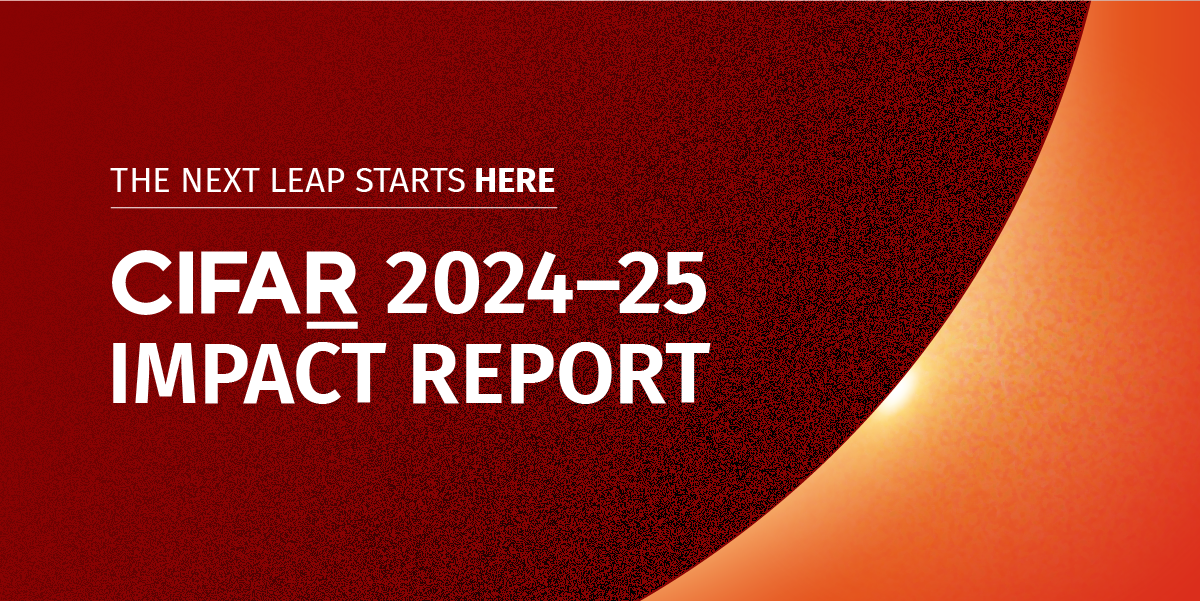 THE NEXT LEAP STARTS HERE

CIFAR 2024–25 IMPACT REPORT